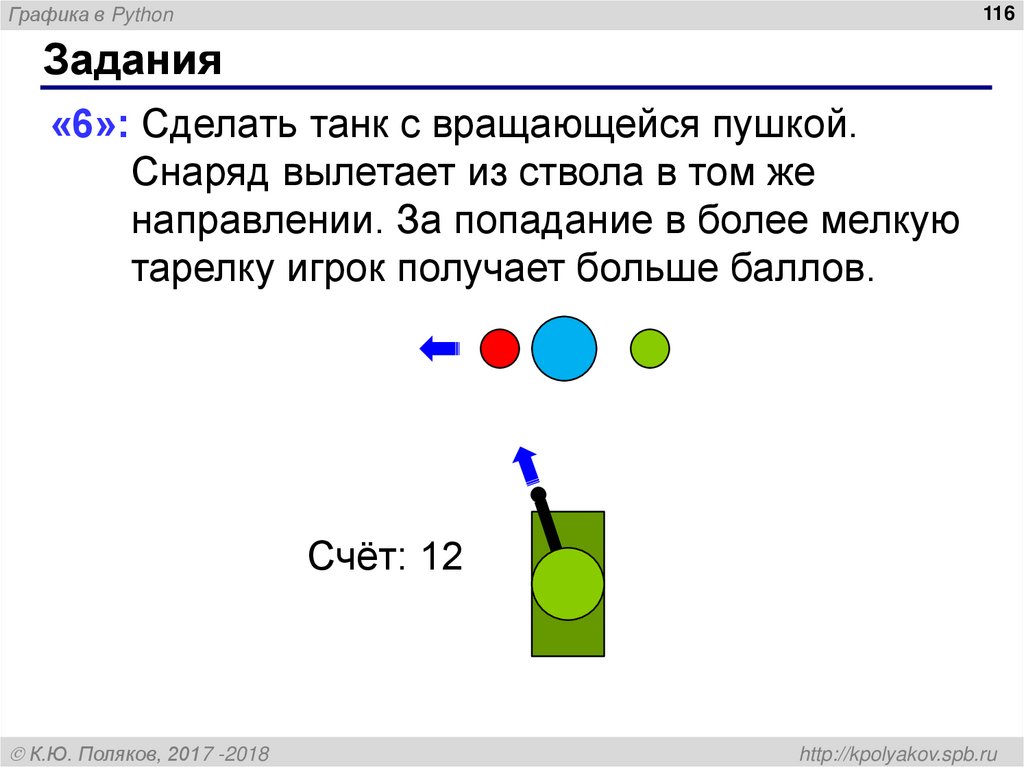 Графика в Python

116

Задания

«6»: Сделать танк с вращающейся пушкой. Снаряд вылетает из ствола в том же направлении. За попадание в более мелкую тарелку игрок получает больше баллов.

Счёт: 12

© К.Ю. Поляков, 2017 -2018

http://kpolyakov.spb.ru